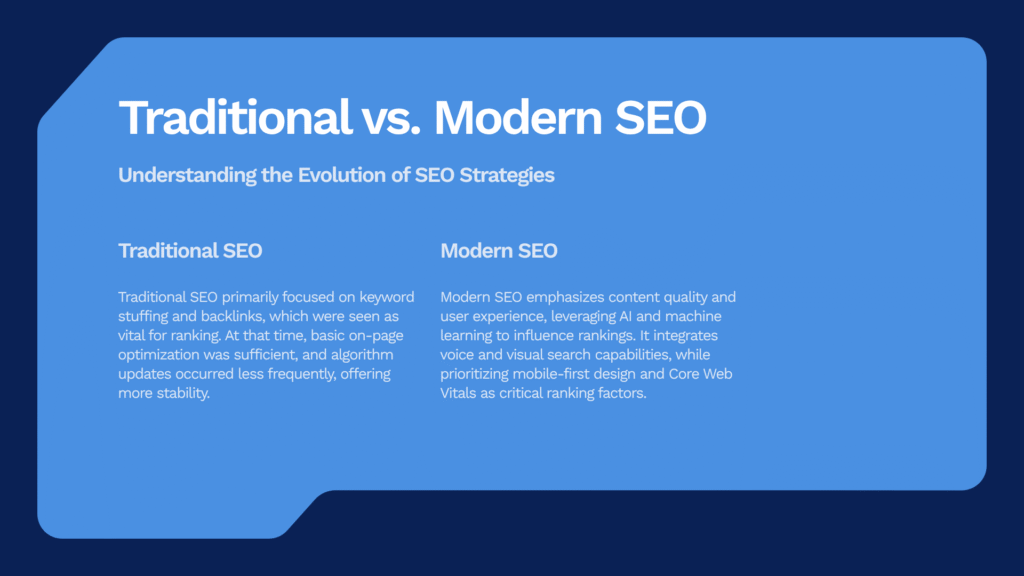 Traditional vs. Modern SEO

Understanding the Evolution of SEO Strategies

Traditional SEO

Traditional SEO primarily focused on keyword stuffing and backlinks, which were seen as vital for ranking. At that time, basic on-page optimization was sufficient, and algorithm updates occurred less frequently, offering more stability.

Modern SEO

Modern SEO emphasizes content quality and user experience, leveraging AI and machine learning to influence rankings. It integrates voice and visual search capabilities, while prioritizing mobile-first design and Core Web Vitals as critical ranking factors.